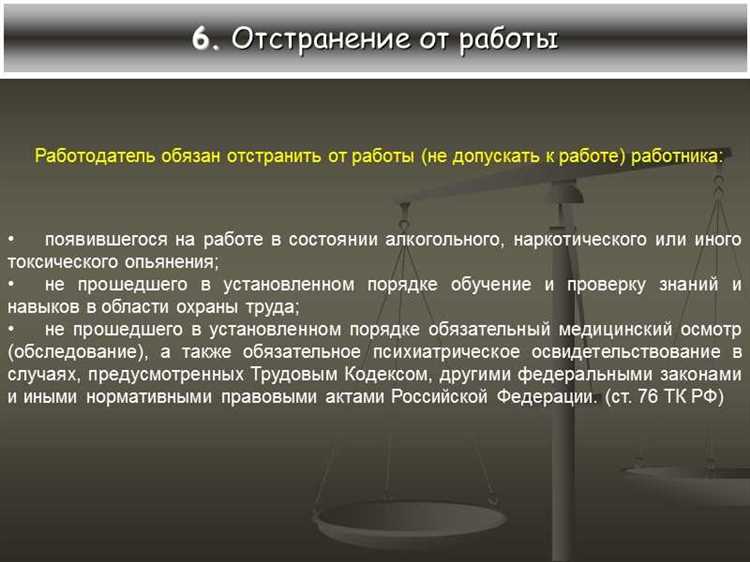 6. Отстранение от работы

Работодатель обязан отстранить от работы (не допускать к работе) работника:

• появившегося на работе в состоянии алкогольного, наркотического или иного токсического опьянения;
• не прошедшего в установленном порядке обучение и проверку знаний и навыков в области охраны труда;
• не прошедшего в установленном порядке обязательный медицинский осмотр (обследование), а также обязательное психиатрическое освидетельствование в случаях, предусмотренных Трудовым Кодексом, другими федеральными законами и иными нормативными правовыми актами Российской Федерации. (ст. 76 ТК РФ)